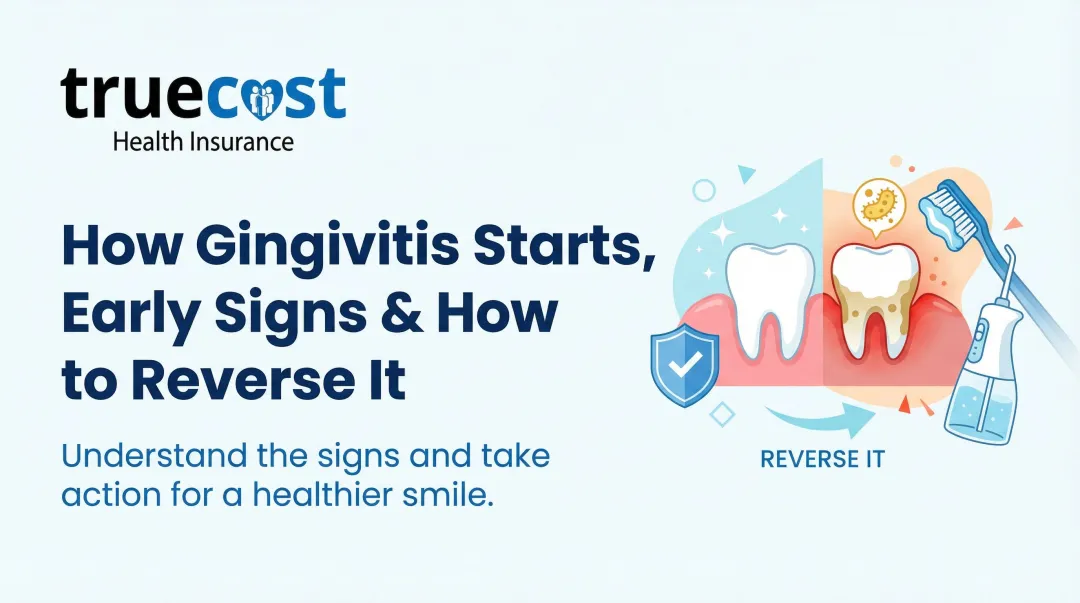 truecost
Health Insurance

How Gingivitis Starts, Early Signs & How to Reverse It

Understand the signs and take action for a healthier smile.

REVERSE IT